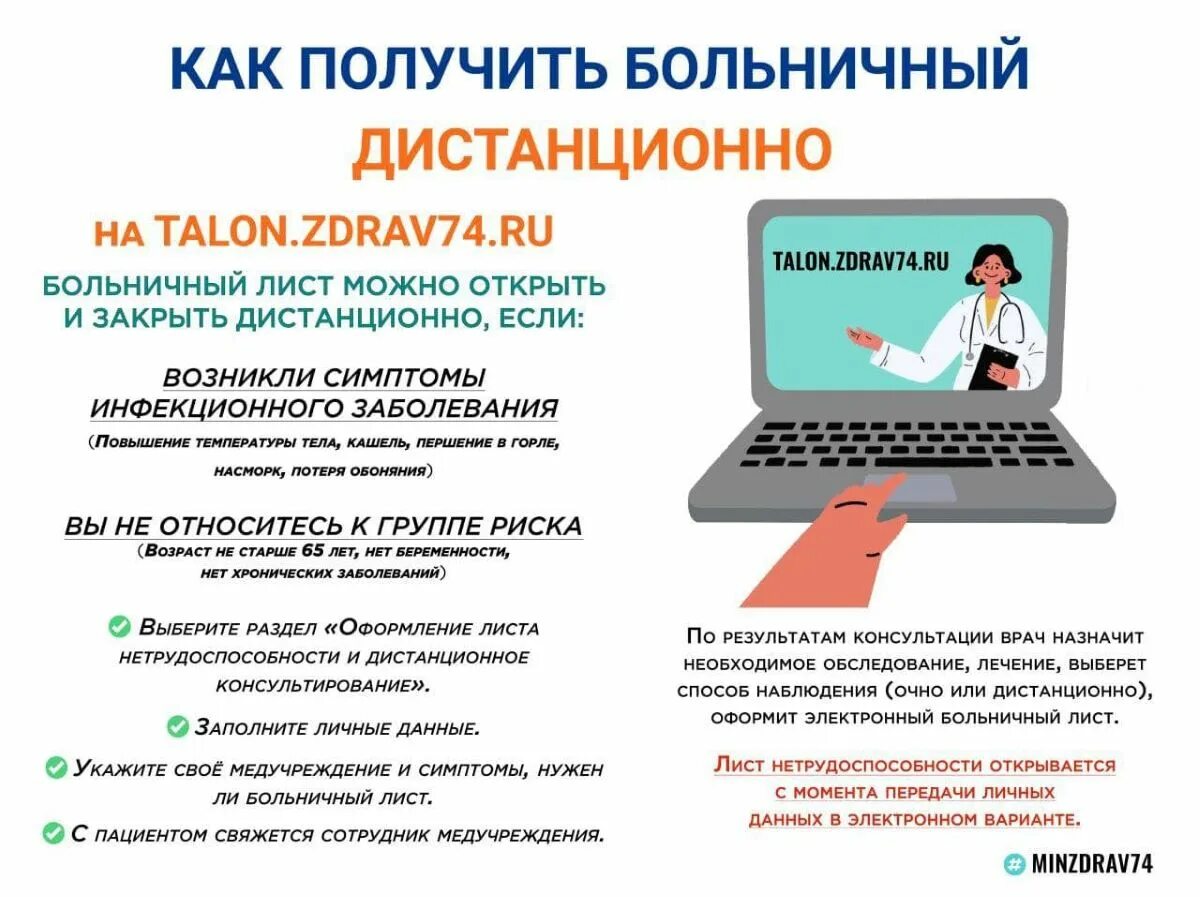 КАК ПОЛУЧИТЬ БОЛЬНИЧНЫЙ ДИСТАНЦИОННО

НА TALON.ZDRAV74.RU

БОЛЬНИЧНЫЙ ЛИСТ МОЖНО ОТКРЫТЬ И ЗАКРЫТЬ ДИСТАНЦИОННО, ЕСЛИ:

ВОЗНИКЛИ СИМПТОМЫ ИНФЕКЦИОННОГО ЗАБОЛЕВАНИЯ
(Повышение температуры тела, кашель, першение в горле, насморк, потеря обоняния)

ВЫ НЕ ОТНОСИТЕСЬ К ГРУППЕ РИСКА
(Возраст не старше 65 лет, нет беременности, нет хронических заболеваний)

Выберите раздел «Оформление листа нетрудоспособности и дистанционное консультирование».

Заполните личные данные.

Укажите своё медучреждение и симптомы, нужен ли больничный лист.

С пациентом свяжется сотрудник медучреждения.

TALON.ZDRAV74.RU

По результатам консультации врач назначит необходимое обследование, лечение, выберет способ наблюдения (очно или дистанционно), оформит электронный больничный лист.

Лист нетрудоспособности открывается с момента передачи личных данных в электронном варианте.

# MINZDRAV74